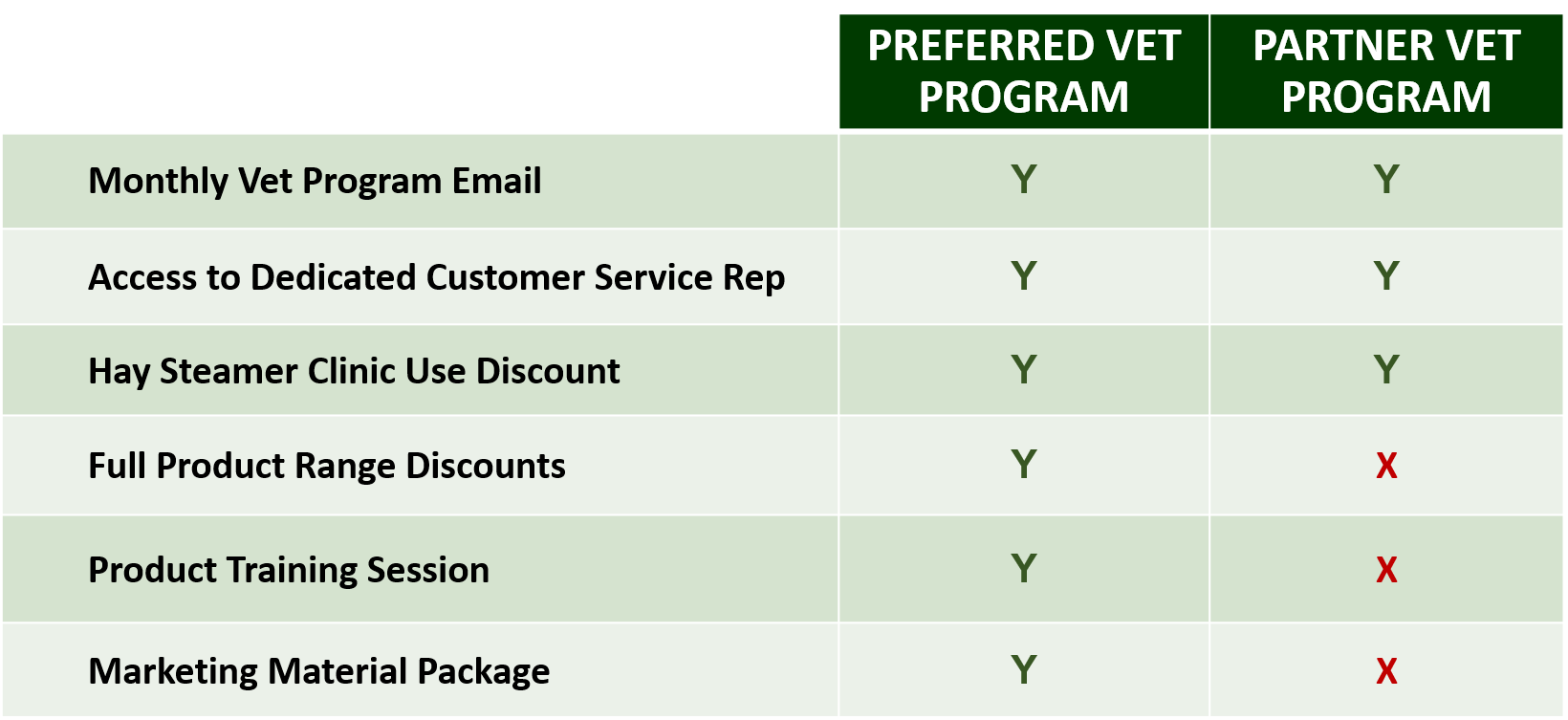 | | PREFERRED VET PROGRAM | PARTNER VET PROGRAM |
|---|---|---|
| Monthly Vet Program Email | Y | Y |
| Access to Dedicated Customer Service Rep | Y | Y |
| Hay Steamer Clinic Use Discount | Y | Y |
| Full Product Range Discounts | Y | X |
| Product Training Session | Y | X |
| Marketing Material Package | Y | X |